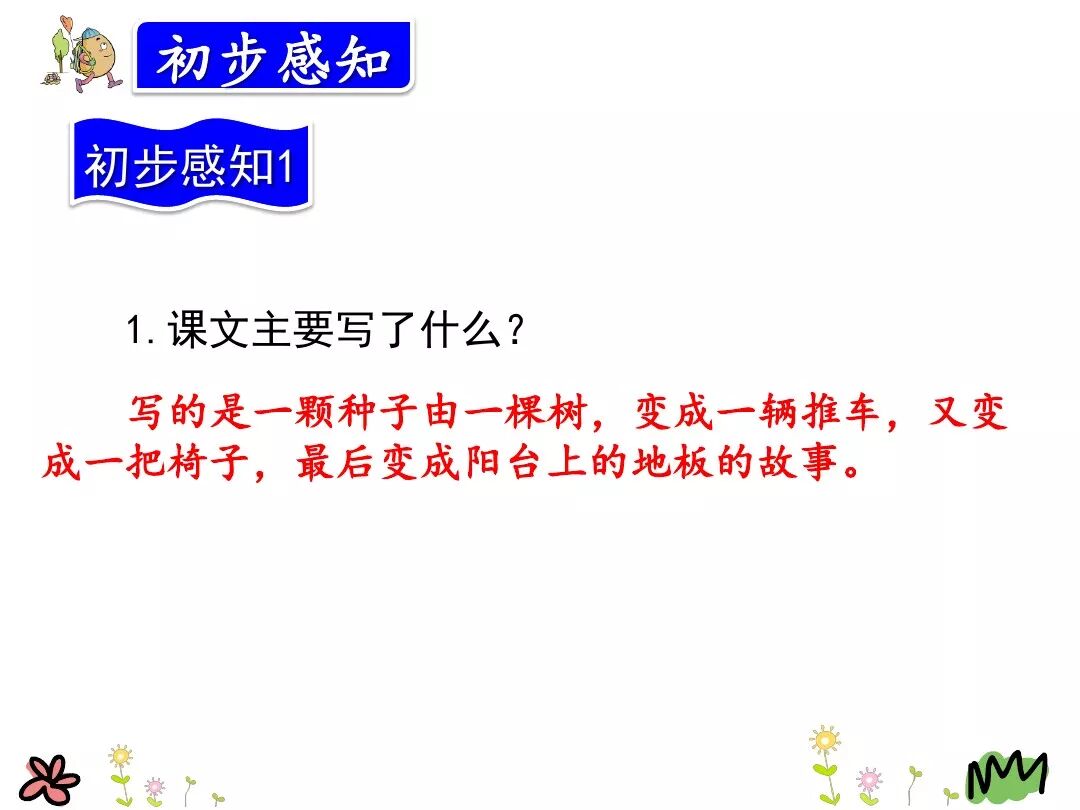 初步感知

初步感知1

1. 课文主要写了什么？

写的是一颗种子由一棵树，变成一辆推车，又变成一把椅子，最后变成阳台上的地板的故事。